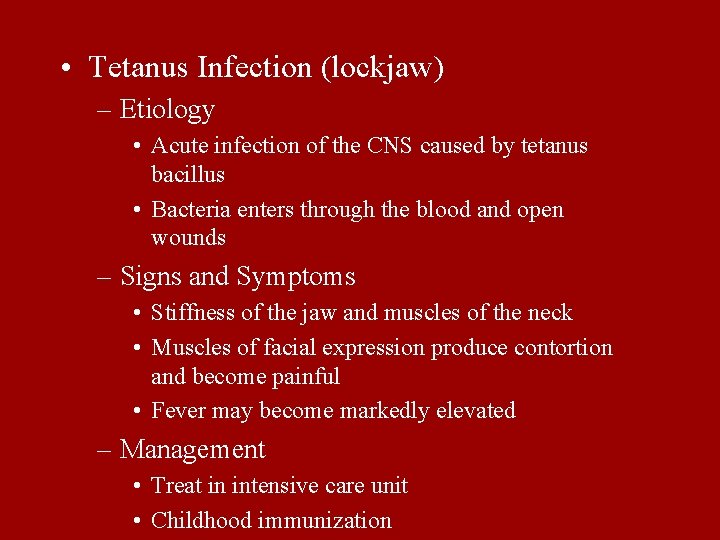 • Tetanus Infection (lockjaw)
– Etiology
• Acute infection of the CNS caused by tetanus bacillus
• Bacteria enters through the blood and open wounds
– Signs and Symptoms
• Stiffness of the jaw and muscles of the neck
• Muscles of facial expression produce contortion and become painful
• Fever may become markedly elevated
– Management
• Treat in intensive care unit
• Childhood immunization